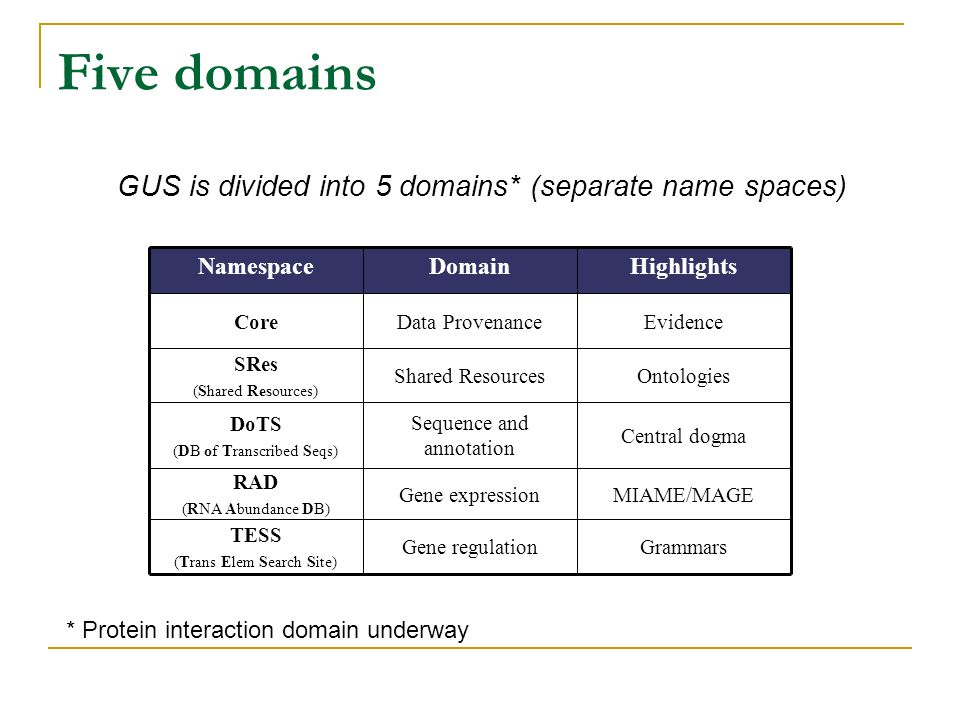 Five domains

GUS is divided into 5 domains* (separate name spaces)

| Namespace | Domain | Highlights |
|---|---|---|
| Core | Data Provenance | Evidence |
| SRes (Shared Resources) | Shared Resources | Ontologies |
| DoTS (DB of Transcribed Seqs) | Sequence and annotation | Central dogma |
| RAD (RNA Abundance DB) | Gene expression | MIAME/MAGE |
| TESS (Trans Elem Search Site) | Gene regulation | Grammars |

* Protein interaction domain underway